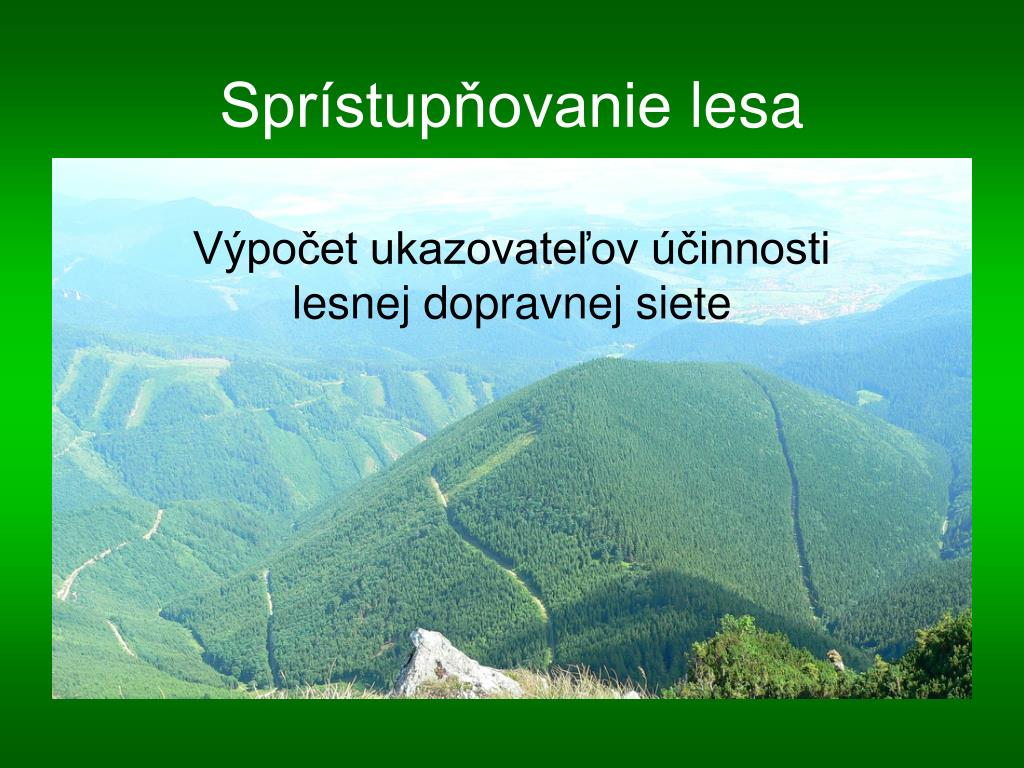 Sprístupňovanie lesa

Výpočet ukazovateľov účinnosti lesnej dopravnej siete